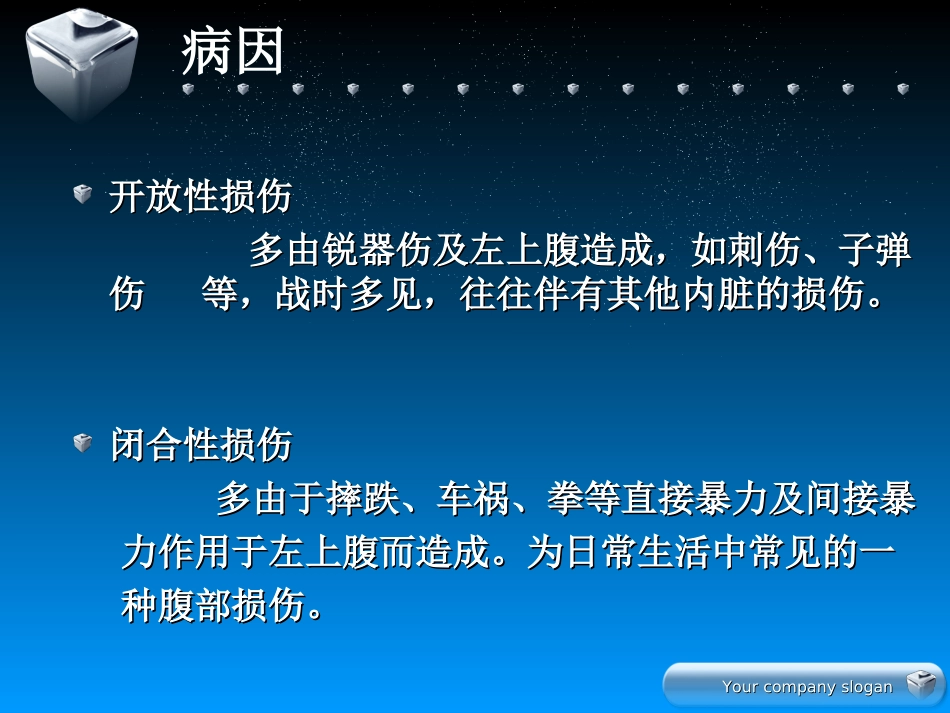 病因

开放性损伤

多由锐器伤及左上腹造成，如刺伤、子弹伤 等，战时多见，往往伴有其他内脏的损伤。

闭合性损伤

多由于摔跌、车祸、拳等直接暴力及间接暴力作用于左上腹而造成。为日常生活中常见的一种腹部损伤。

Your company slogan